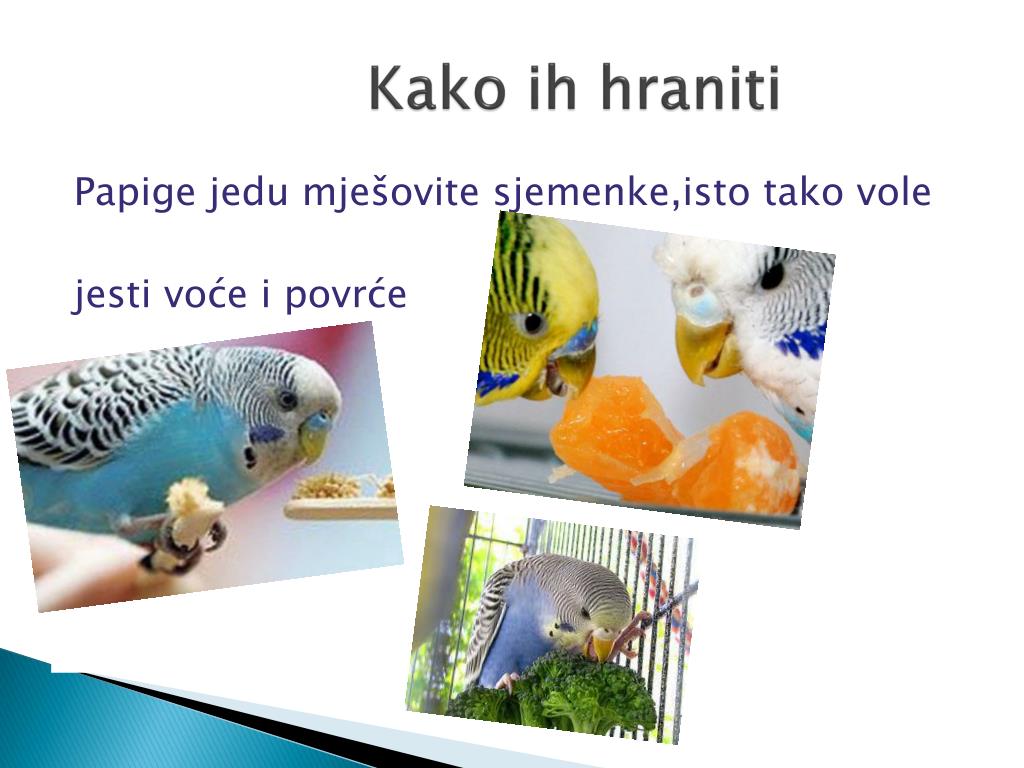 Kako ih hraniti

Papige jedu mješovite sjemenke,isto tako vole

jesti voće i povrće